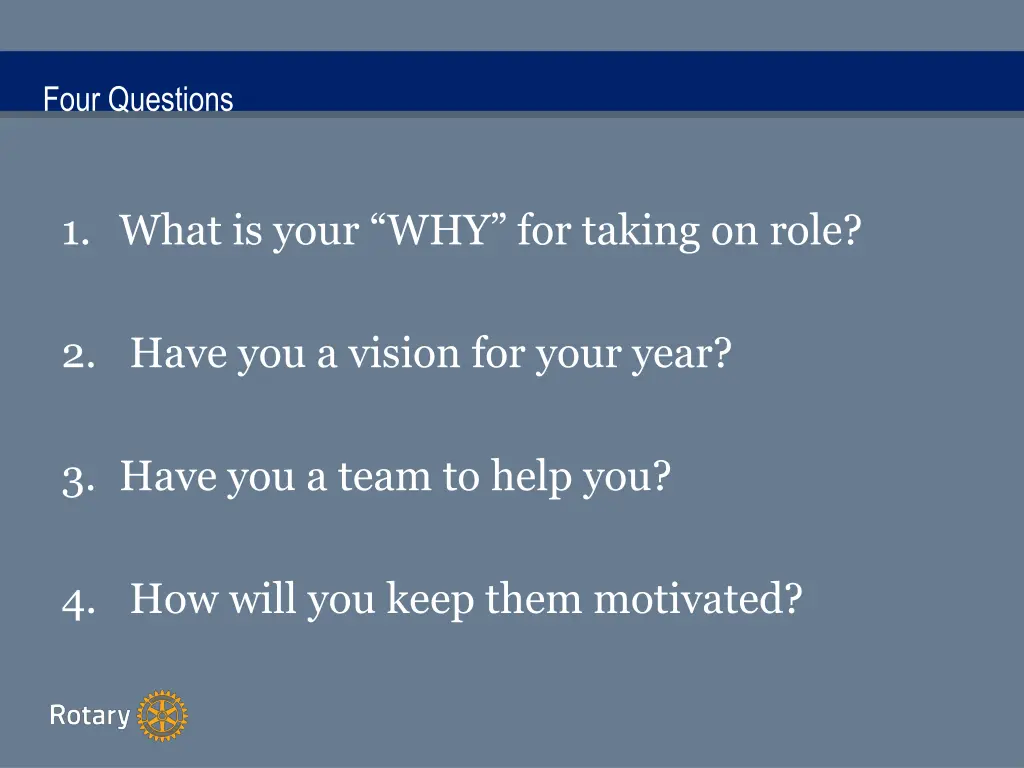 Four Questions

1. What is your “WHY” for taking on role?

2. Have you a vision for your year?

3. Have you a team to help you?

4. How will you keep them motivated?

Rotary